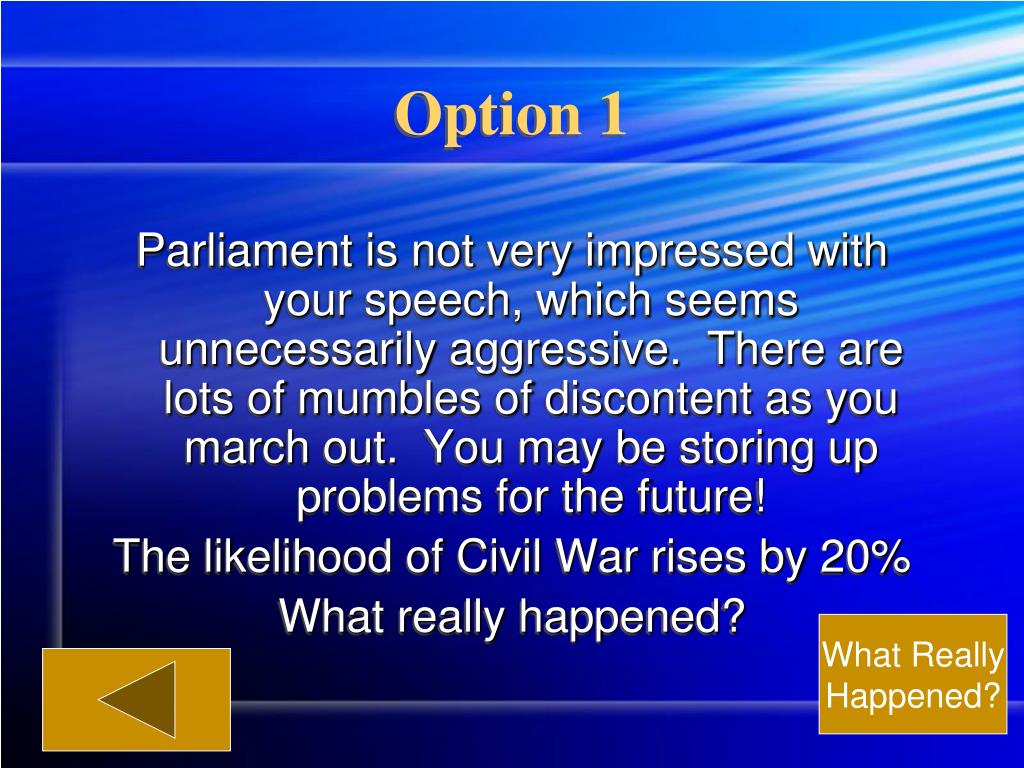 Option 1

Parliament is not very impressed with your speech, which seems unnecessarily aggressive. There are lots of mumbles of discontent as you march out. You may be storing up problems for the future!

The likelihood of Civil War rises by 20%

What really happened?

What Really Happened?